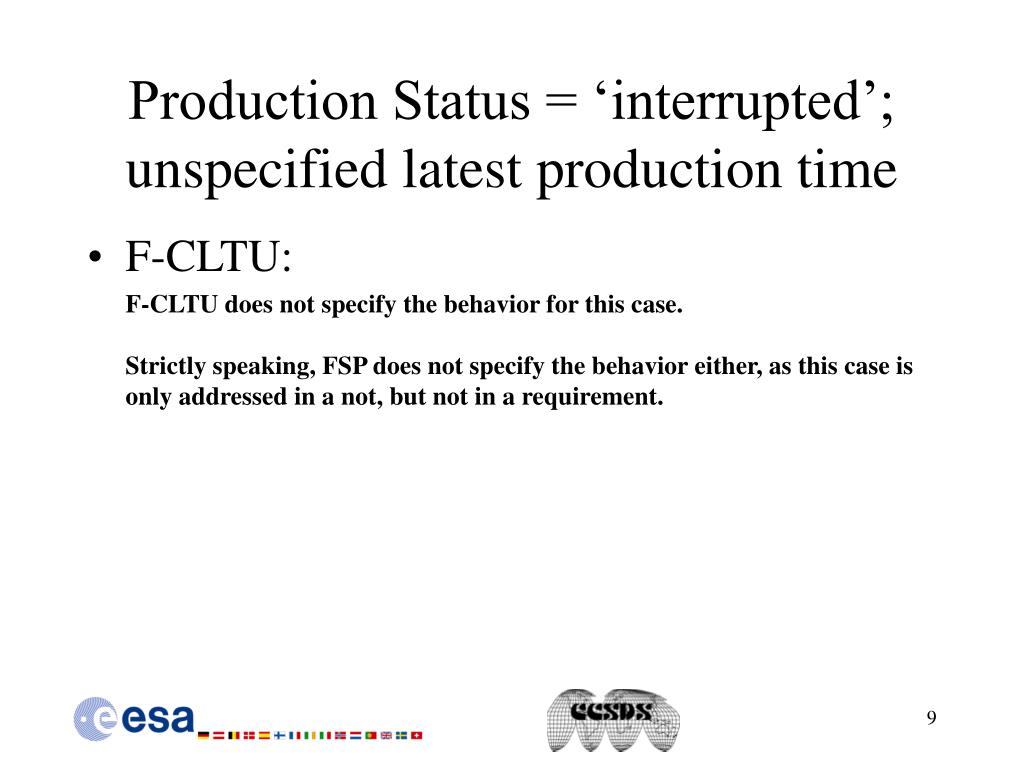 Production Status = ‘interrupted’; unspecified latest production time

• F-CLTU:

F-CLTU does not specify the behavior for this case.

Strictly speaking, FSP does not specify the behavior either, as this case is only addressed in a not, but not in a requirement.

esa

CCSDS

9